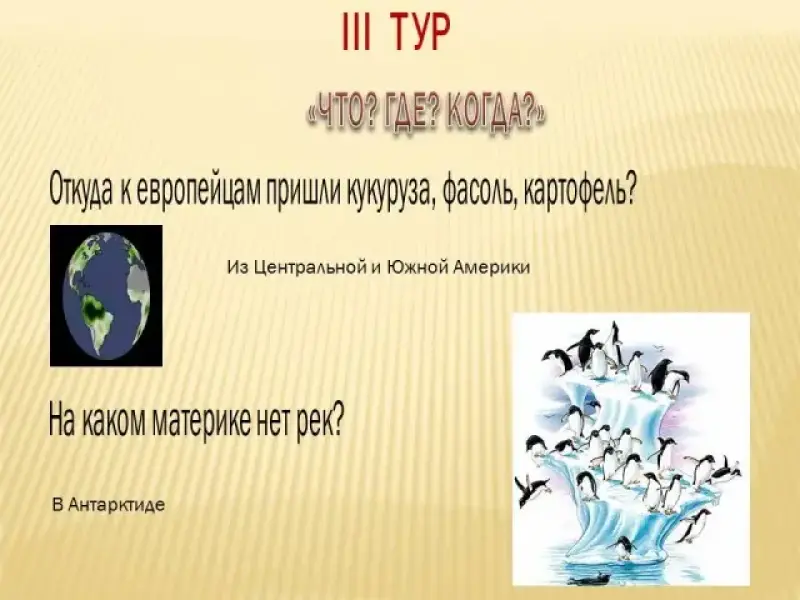 III ТУР

«ЧТО? ГДЕ? КОГДА?»

Откуда к европейцам пришли кукуруза, фасоль, картофель?

Из Центральной и Южной Америки

На каком материке нет рек?

В Антарктиде